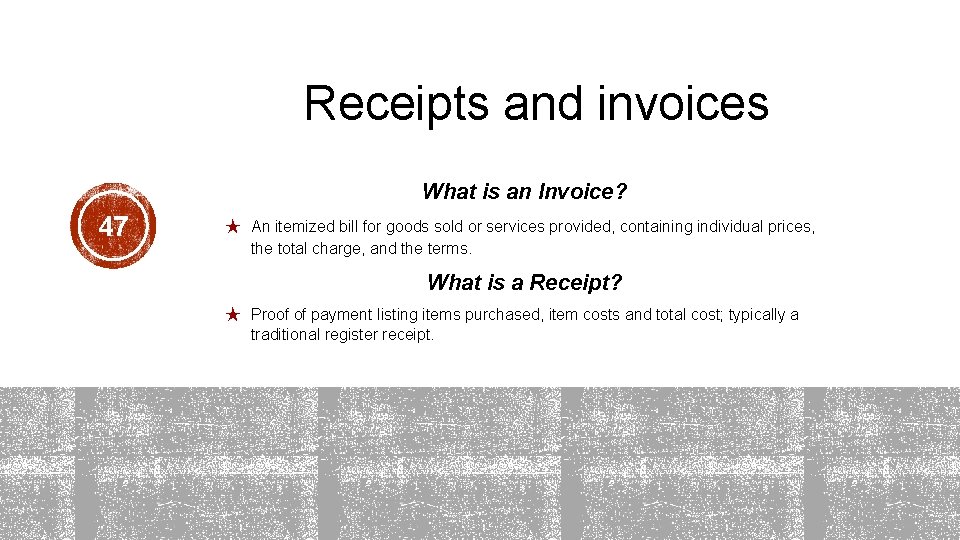 Receipts and invoices

47

What is an Invoice?

★ An itemized bill for goods sold or services provided, containing individual prices, the total charge, and the terms.

What is a Receipt?

★ Proof of payment listing items purchased, item costs and total cost; typically a traditional register receipt.